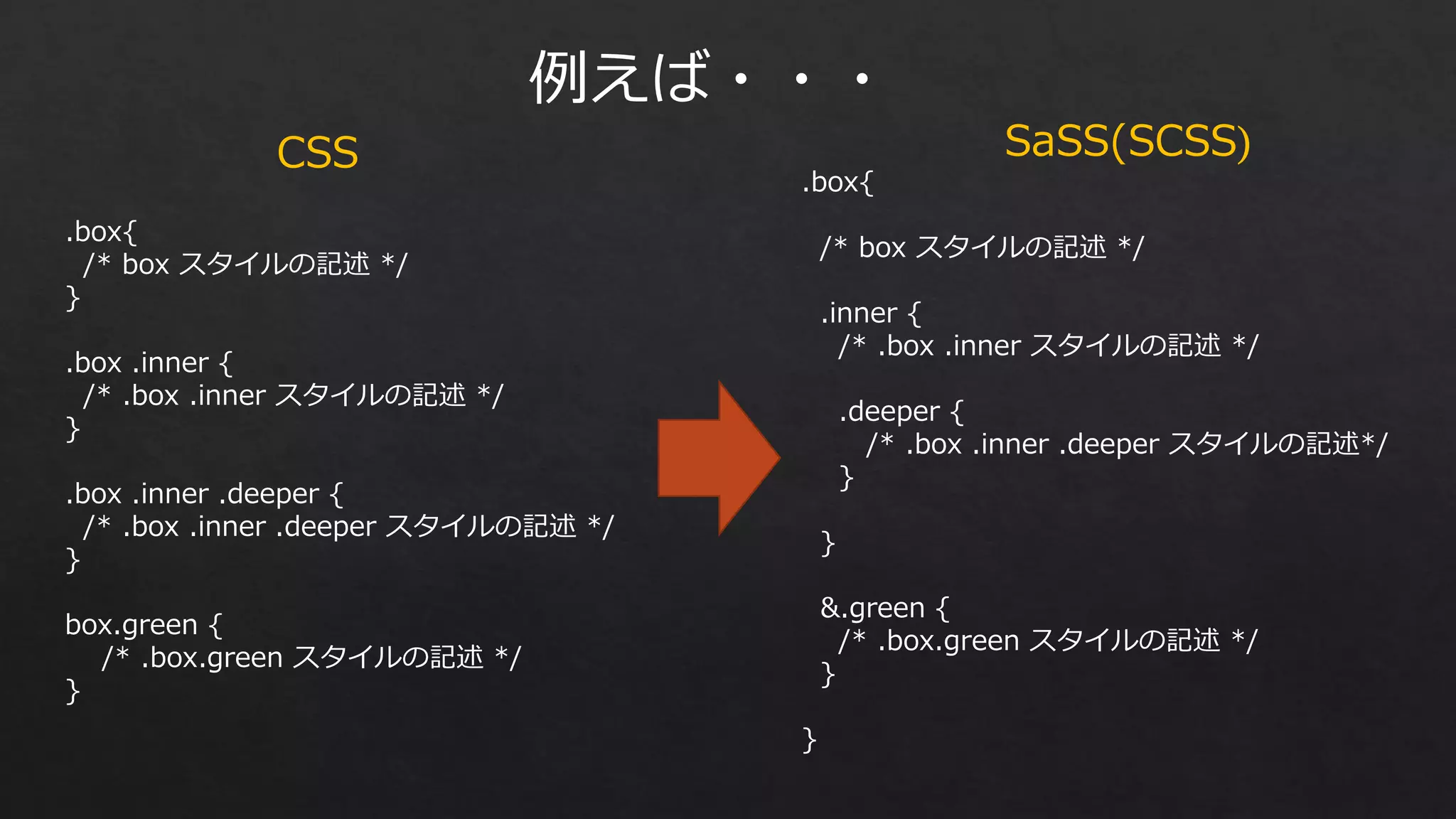 例えば・・・

CSS

.box{
/* box スタイルの記述 */
}

.box .inner {
/* .box .inner スタイルの記述 */
}

.box .inner .deeper {
/* .box .inner .deeper スタイルの記述 */
}

box.green {
/* .box.green スタイルの記述 */
}

SaSS(SCSS)

.box{

/* box スタイルの記述 */

.inner {
/* .box .inner スタイルの記述 */

.deeper {
/* .box .inner .deeper スタイルの記述*/
}

}

&.green {
/* .box.green スタイルの記述 */
}

}